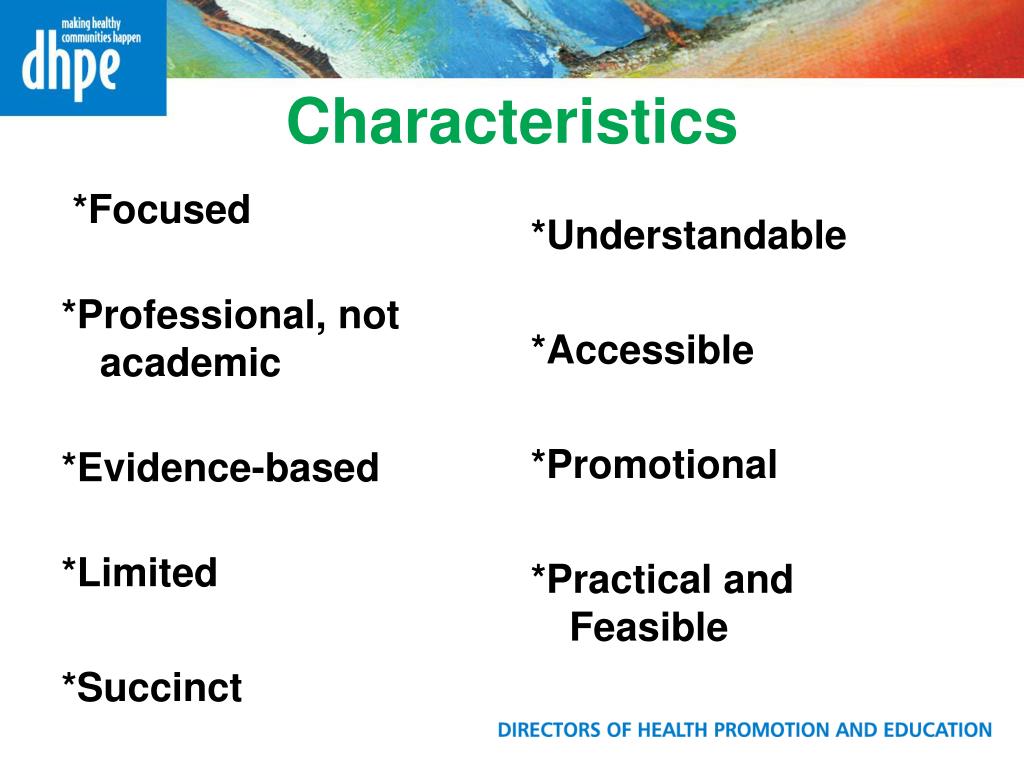 making healthy communities happen
dhpe

Characteristics

*Focused

*Professional, not academic

*Evidence-based

*Limited

*Succinct

*Understandable

*Accessible

*Promotional

*Practical and Feasible

DIRECTORS OF HEALTH PROMOTION AND EDUCATION